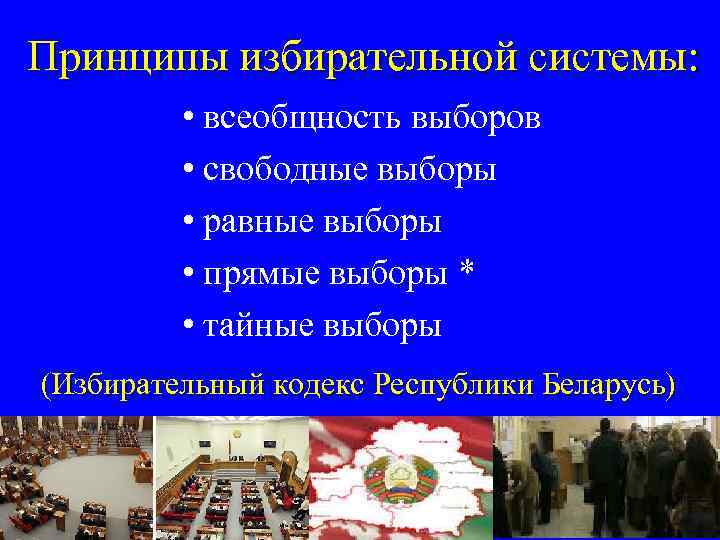 Принципы избирательной системы:

• всеобщность выборов
• свободные выборы
• равные выборы
• прямые выборы *
• тайные выборы

(Избирательный кодекс Республики Беларусь)